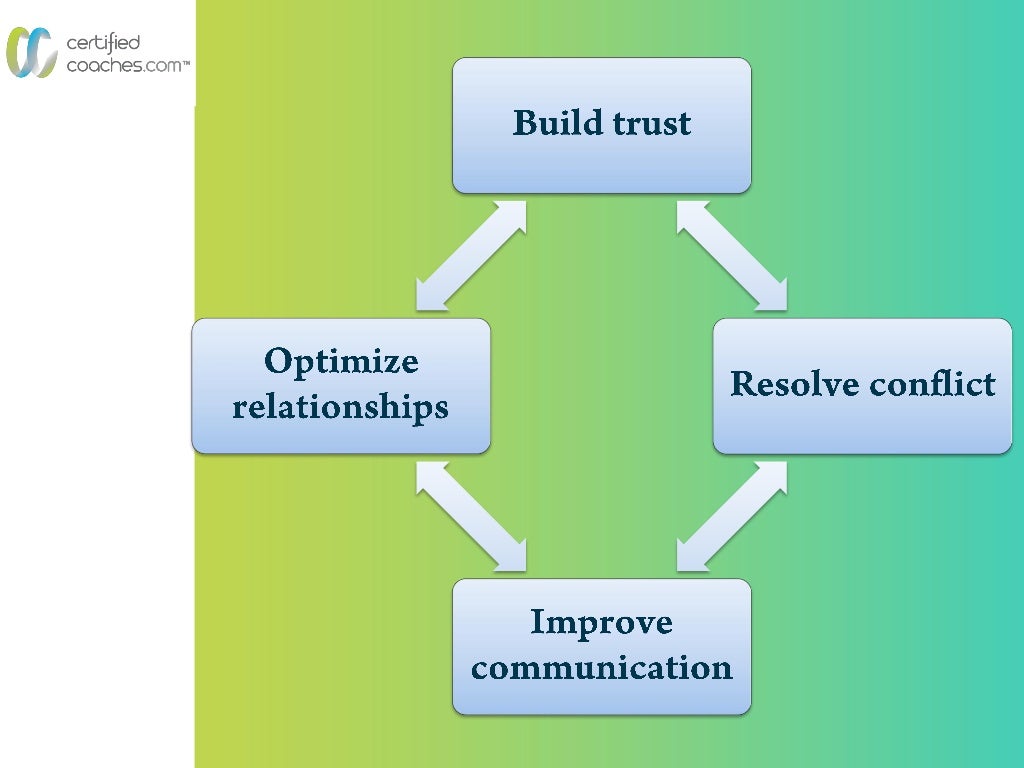 certified coaches.com™

Build trust

Optimize relationships

Resolve conflict

Improve communication